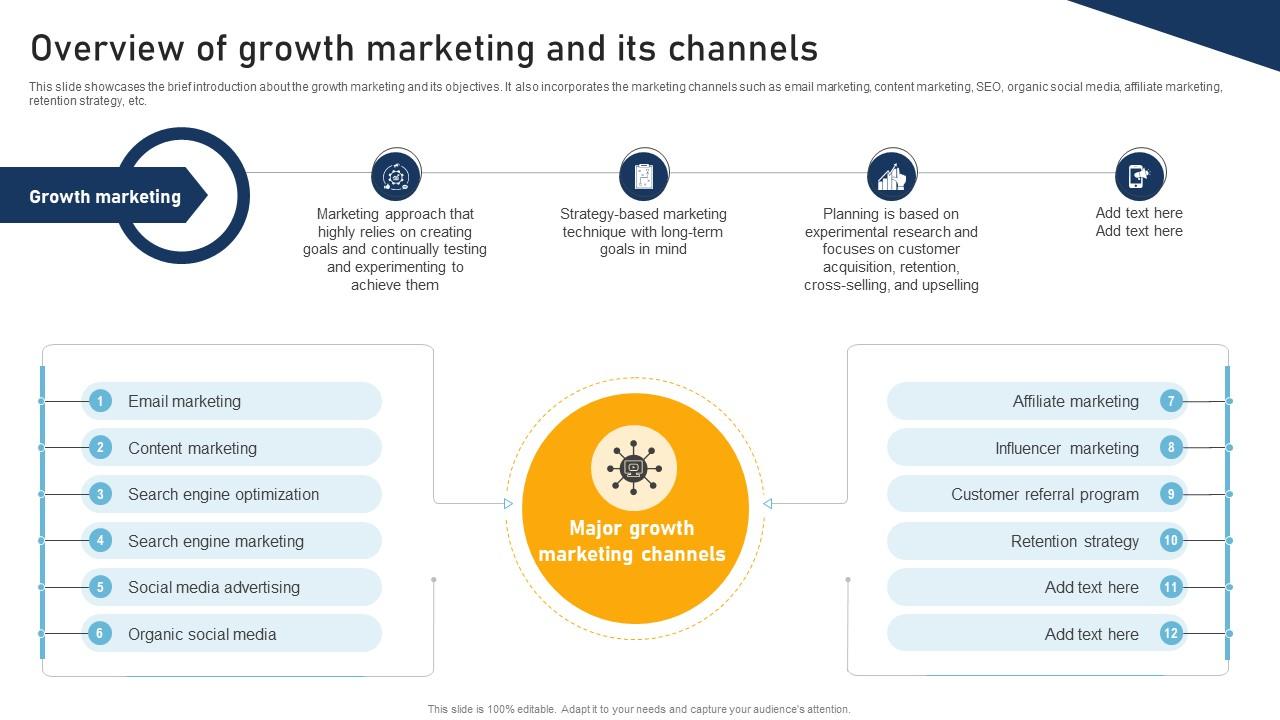 Overview of growth marketing and its channels

This slide showcases the brief introduction about the growth marketing and its objectives. It also incorporates the marketing channels such as email marketing, content marketing, SEO, organic social media, affiliate marketing, retention strategy, etc.

Growth marketing

Marketing approach that highly relies on creating goals and continually testing and experimenting to achieve them

Strategy-based marketing technique with long-term goals in mind

Planning is based on experimental research and focuses on customer acquisition, retention, cross-selling, and upselling

Add text here
Add text here

1 Email marketing

2 Content marketing

3 Search engine optimization

4 Search engine marketing

5 Social media advertising

6 Organic social media

Major growth marketing channels

Affiliate marketing 7

Influencer marketing 8

Customer referral program 9

Retention strategy 10

Add text here 11

Add text here 12

This slide is 100% editable. Adapt it to your needs and capture your audience's attention.